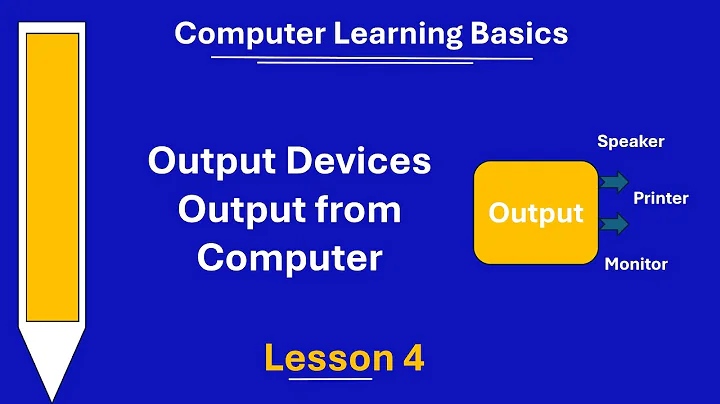 Computer Learning Basics

Output Devices
Output from
Computer

Output

Speaker

Printer

Monitor

Lesson 4